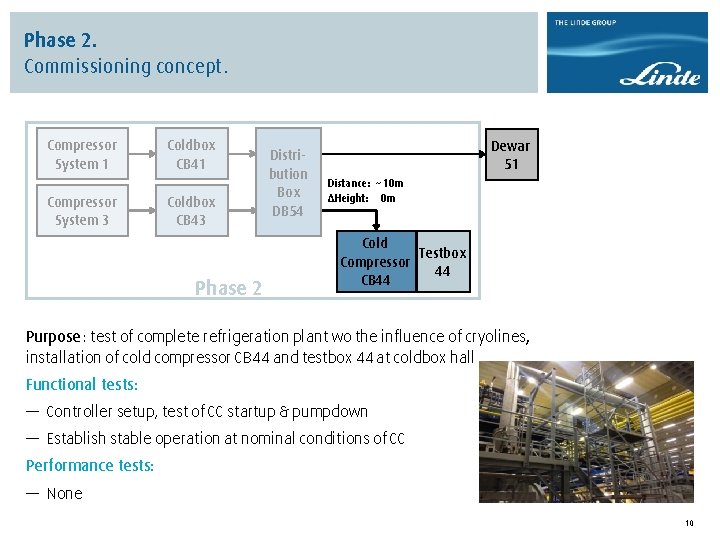 Phase 2.
Commissioning concept.

THE LINDE GROUP
Linde

Compressor System 1
Coldbox CB41
Compressor System 3
Coldbox CB43
Distribution Box DB54
Dewar 51
Distance: ~10m
ΔHeight: 0m
Cold Compressor CB44
Testbox 44
Phase 2

Purpose: test of complete refrigeration plant wo the influence of cryolines, installation of cold compressor CB44 and testbox 44 at coldbox hall

Functional tests:

— Controller setup, test of CC startup & pumpdown

— Establish stable operation at nominal conditions of CC

Performance tests:

— None

10